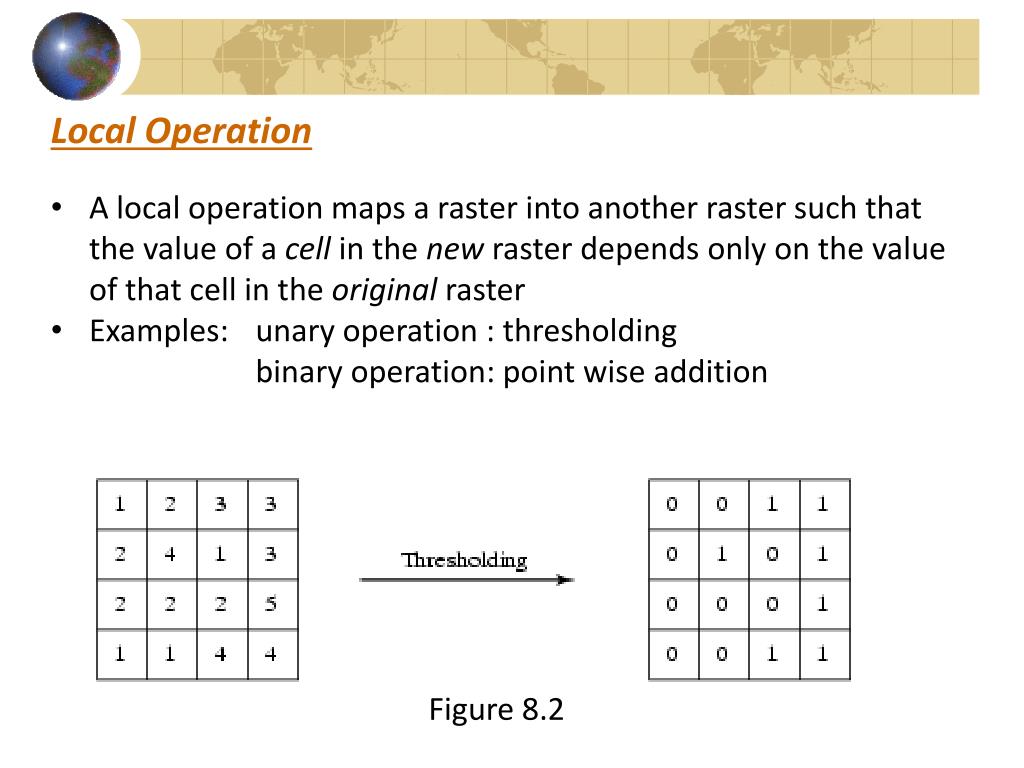 Local Operation

• A local operation maps a raster into another raster such that the value of a cell in the new raster depends only on the value of that cell in the original raster
• Examples: unary operation : thresholding
binary operation: point wise addition

| 1 | 2 | 3 | 3 |
|---|---|---|---|
| 2 | 4 | 1 | 3 |
| 2 | 2 | 2 | 5 |
| 1 | 1 | 4 | 4 |

Thresholding

| 0 | 0 | 1 | 1 |
|---|---|---|---|
| 0 | 1 | 0 | 1 |
| 0 | 0 | 0 | 1 |
| 0 | 0 | 1 | 1 |

Figure 8.2